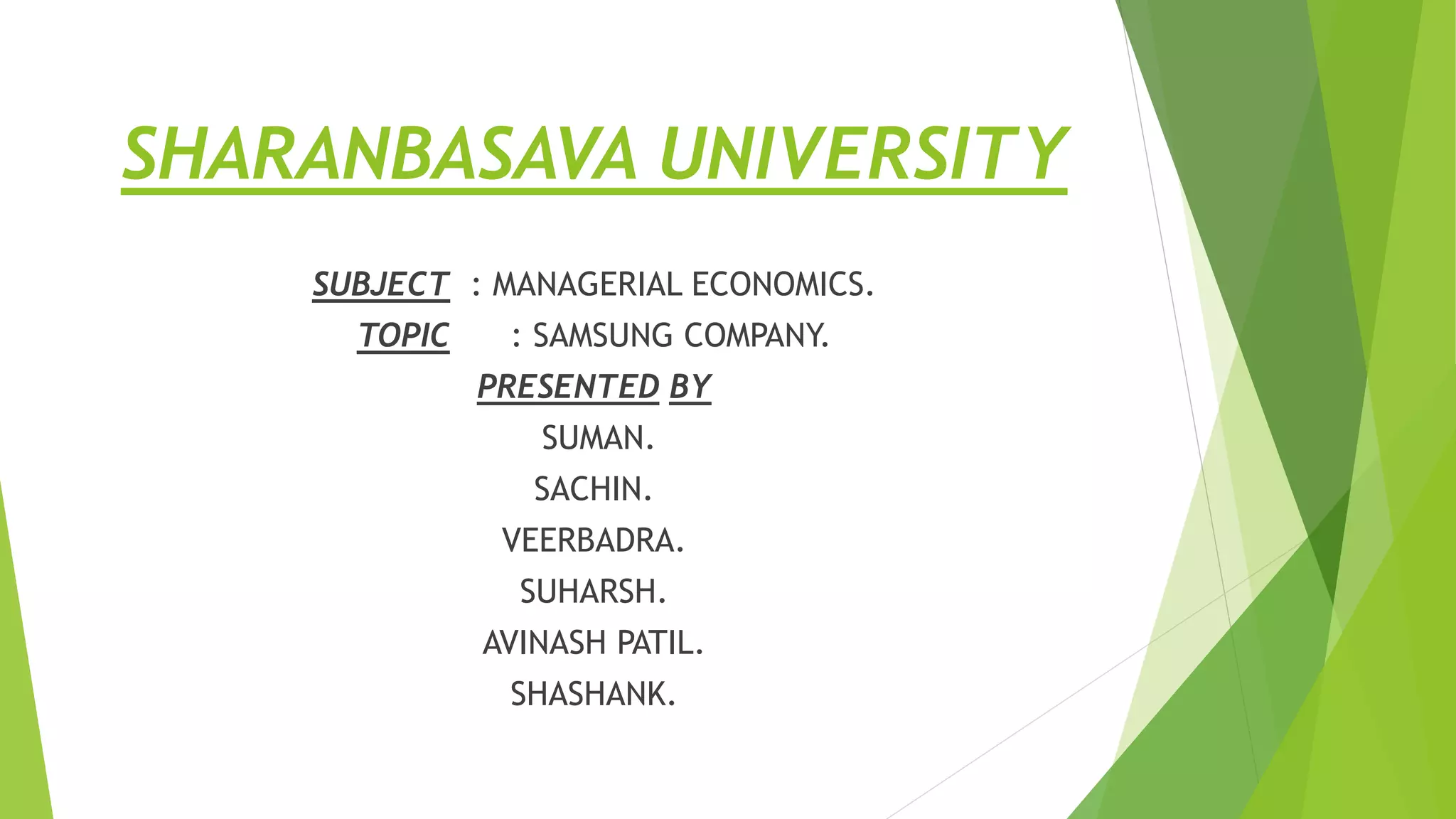 SHARANBASAVA UNIVERSITY

SUBJECT : MANAGERIAL ECONOMICS.
TOPIC : SAMSUNG COMPANY.
PRESENTED BY
SUMAN.
SACHIN.
VEERBADRA.
SUHARSH.
AVINASH PATIL.
SHASHANK.